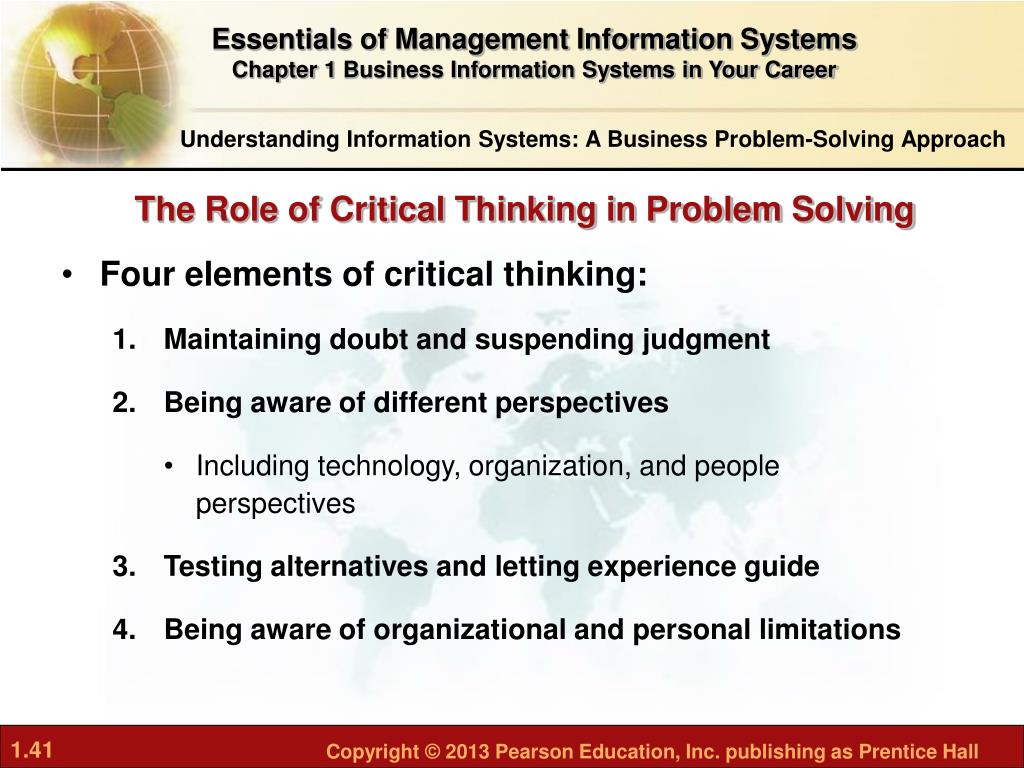 Essentials of Management Information Systems
Chapter 1 Business Information Systems in Your Career

Understanding Information Systems: A Business Problem-Solving Approach

The Role of Critical Thinking in Problem Solving

• Four elements of critical thinking:

1. Maintaining doubt and suspending judgment

2. Being aware of different perspectives

• Including technology, organization, and people perspectives

3. Testing alternatives and letting experience guide

4. Being aware of organizational and personal limitations

1.41

Copyright © 2013 Pearson Education, Inc. publishing as Prentice Hall